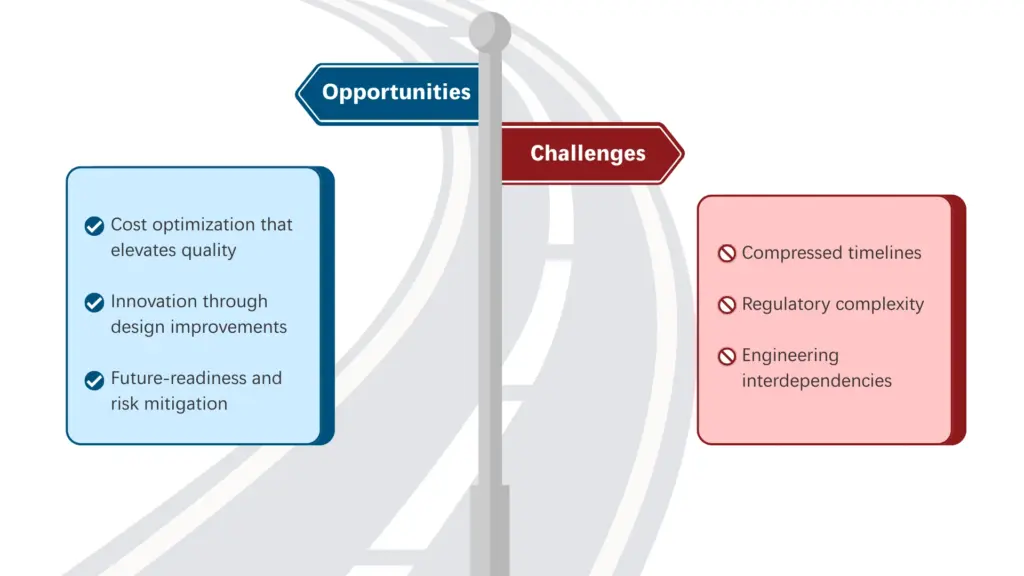 Opportunities

Challenges

Cost optimization that elevates quality

Innovation through design improvements

Future-readiness and risk mitigation

Compressed timelines

Regulatory complexity

Engineering interdependencies